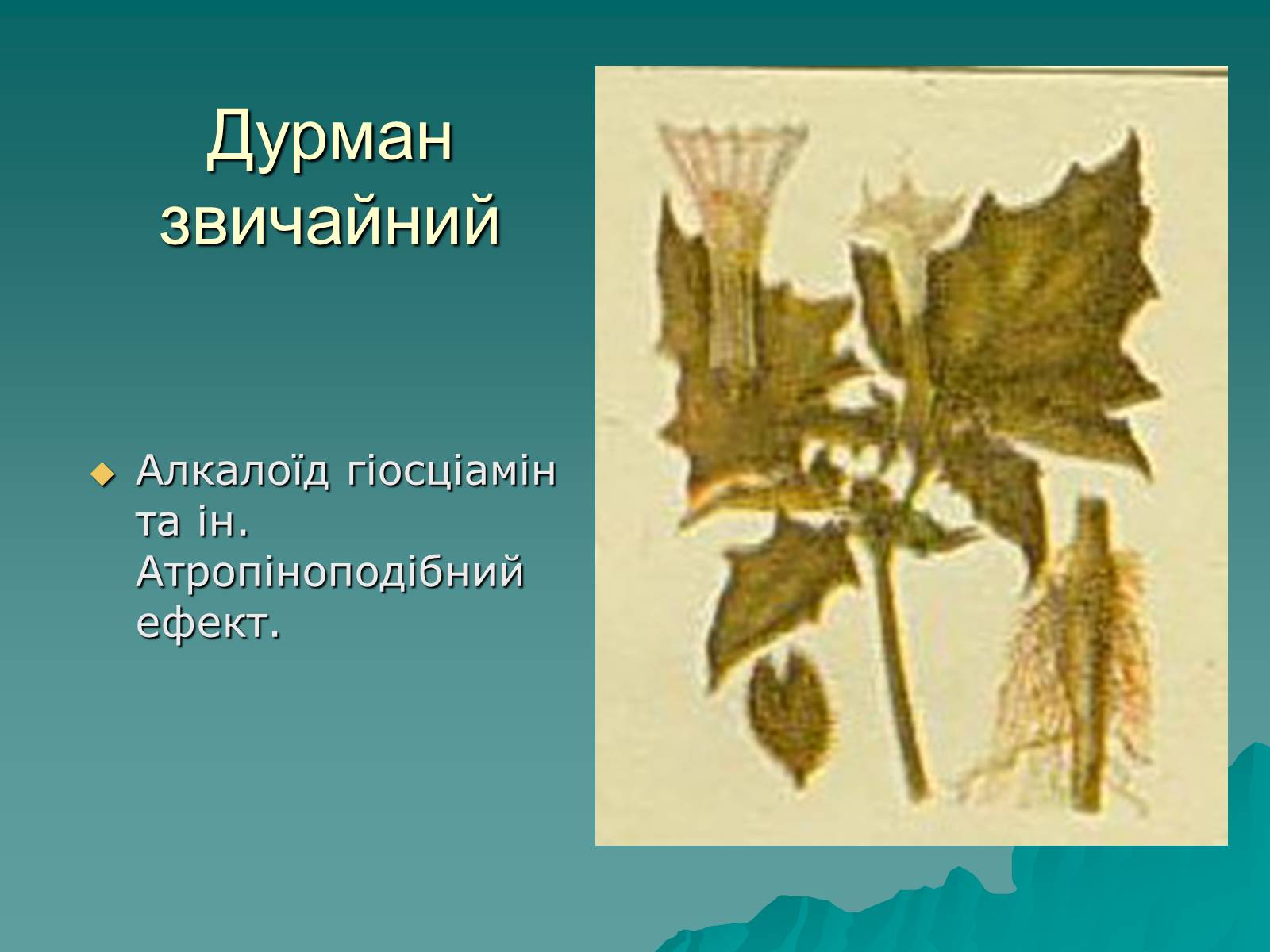 Дурман звичайний

Алкалоїд гіосціамін та ін. Атропіноподібний ефект.